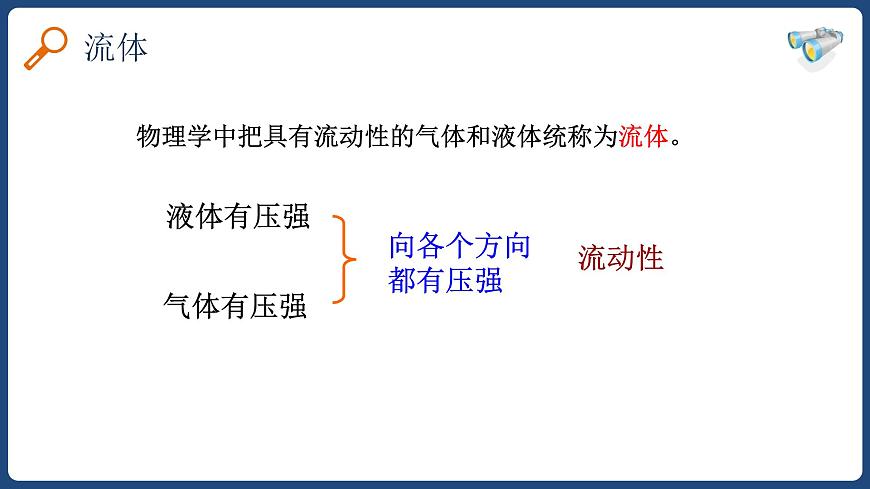 流体

物理学中把具有流动性的气体和液体统称为流体。

液体有压强

气体有压强

向各个方向都有压强

流动性